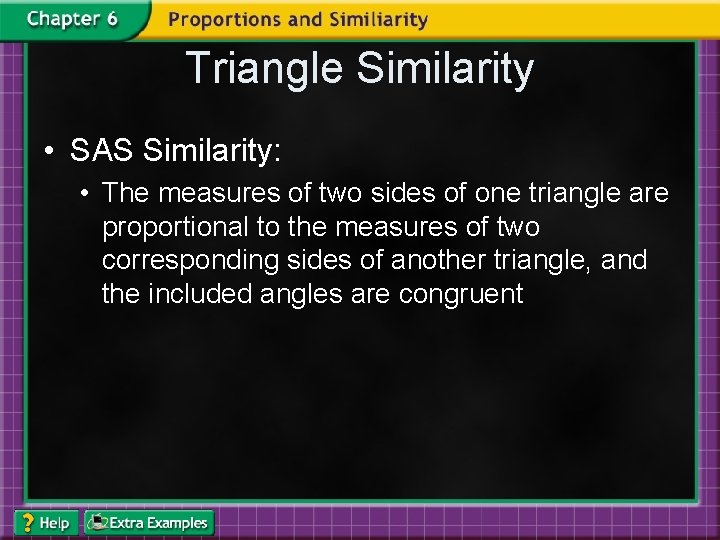 Chapter 6 Proportions and Similiarity

Triangle Similarity

• SAS Similarity:

• The measures of two sides of one triangle are proportional to the measures of two corresponding sides of another triangle, and the included angles are congruent

? Help
Extra Examples